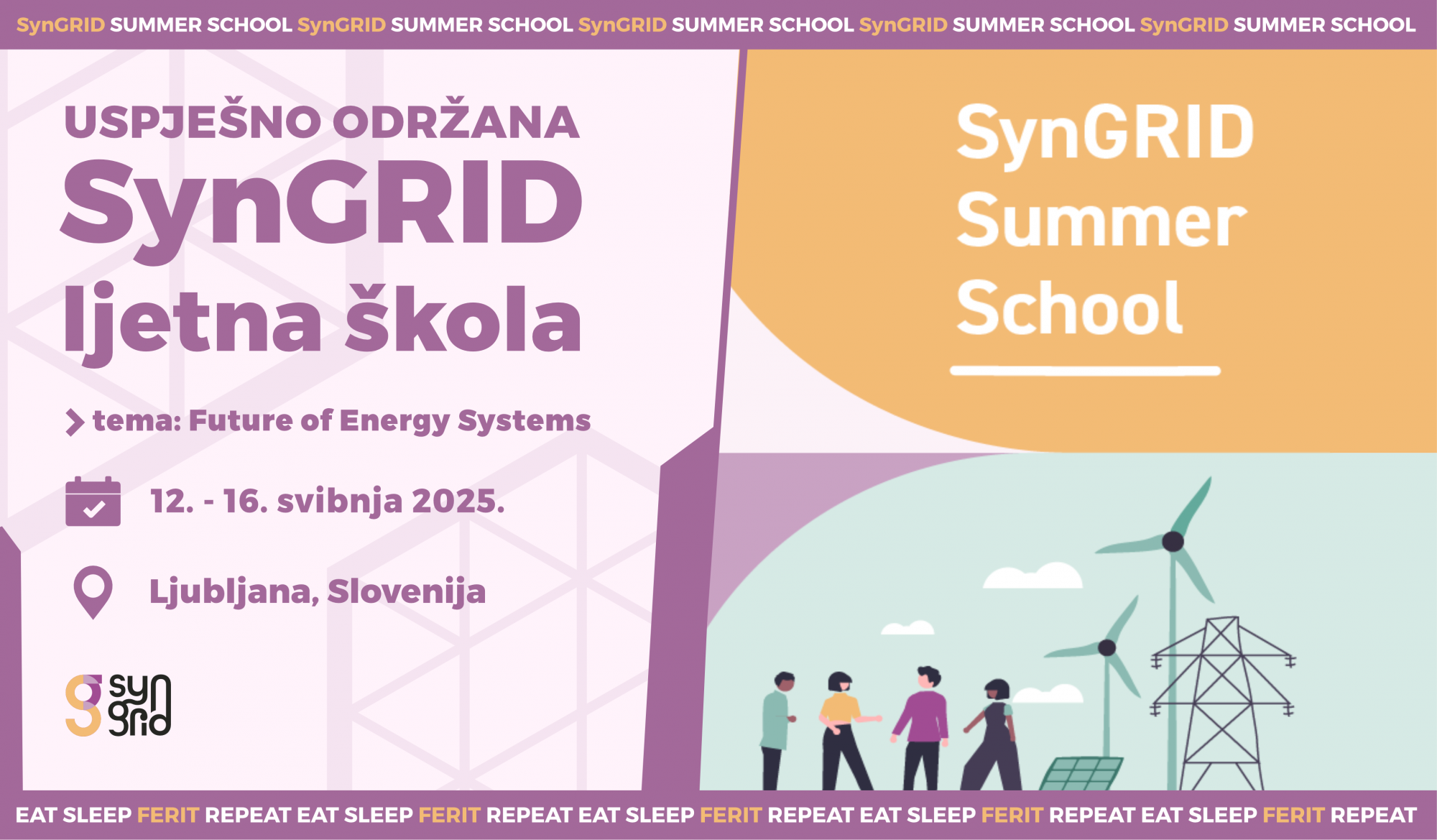 SynGRID SUMMER SCHOOL SynGRID SUMMER SCHOOL SynGRID SUMMER SCHOOL SynGRID SUMMER SCHOOL SynGRID SUMMER SCHOOL

USPJEŠNO ODRŽANA
SynGRID
ljetna škola

tema: Future of Energy Systems

12. - 16. svibnja 2025.

Ljubljana, Slovenija

syn grid

SynGRID
Summer
School

EAT SLEEP FERIT REPEAT EAT SLEEP FERIT REPEAT EAT SLEEP FERIT REPEAT EAT SLEEP FERIT REPEAT EAT SLEEP FERIT REPEAT